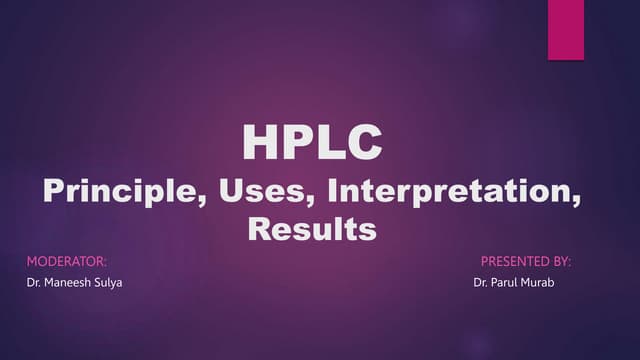 HPLC
Principle, Uses, Interpretation, Results

MODERATOR:
Dr. Maneesh Sulya

PRESENTED BY:
Dr. Parul Murab